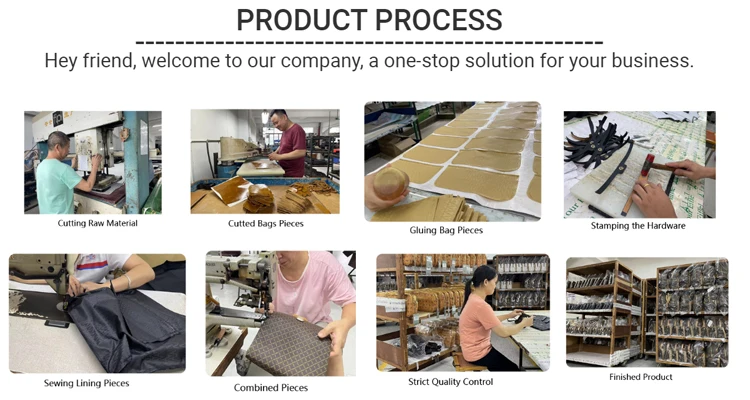 PRODUCT PROCESS

Hey friend, welcome to our company, a one-stop solution for your business.

Cutting Raw Material

Cutted Bags Pieces

Gluing Bag Pieces

Stamping the Hardware

Sewing Lining Pieces

Combined Pieces

Strict Quality Control

Finished Product